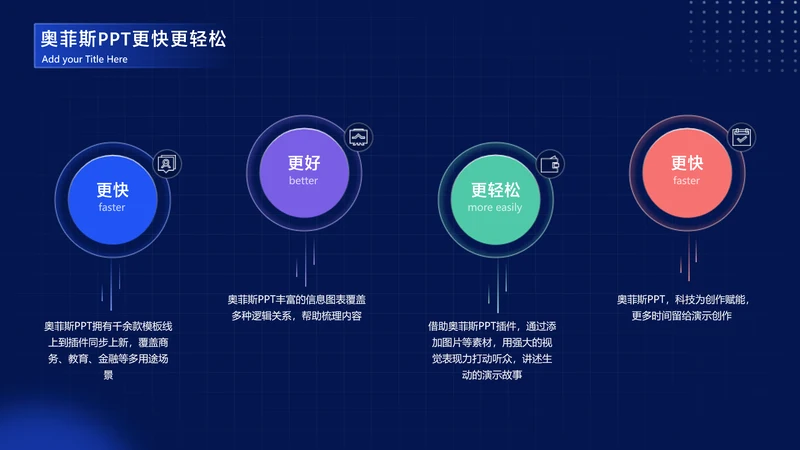 奥菲斯PPT更快更轻松
Add your Title Here

更快
faster

奥菲斯PPT拥有千余款模板线上到插件同步上新，覆盖商务、教育、金融等多用途场景

更好
better

奥菲斯PPT丰富的信息图表覆盖多种逻辑关系，帮助梳理内容

更轻松
more easily

借助奥菲斯PPT插件，通过添加图片等素材，用强大的视觉表现力打动听众，讲述生动的演示故事

更快
faster

奥菲斯PPT，科技为创作赋能，更多时间留给演示创作